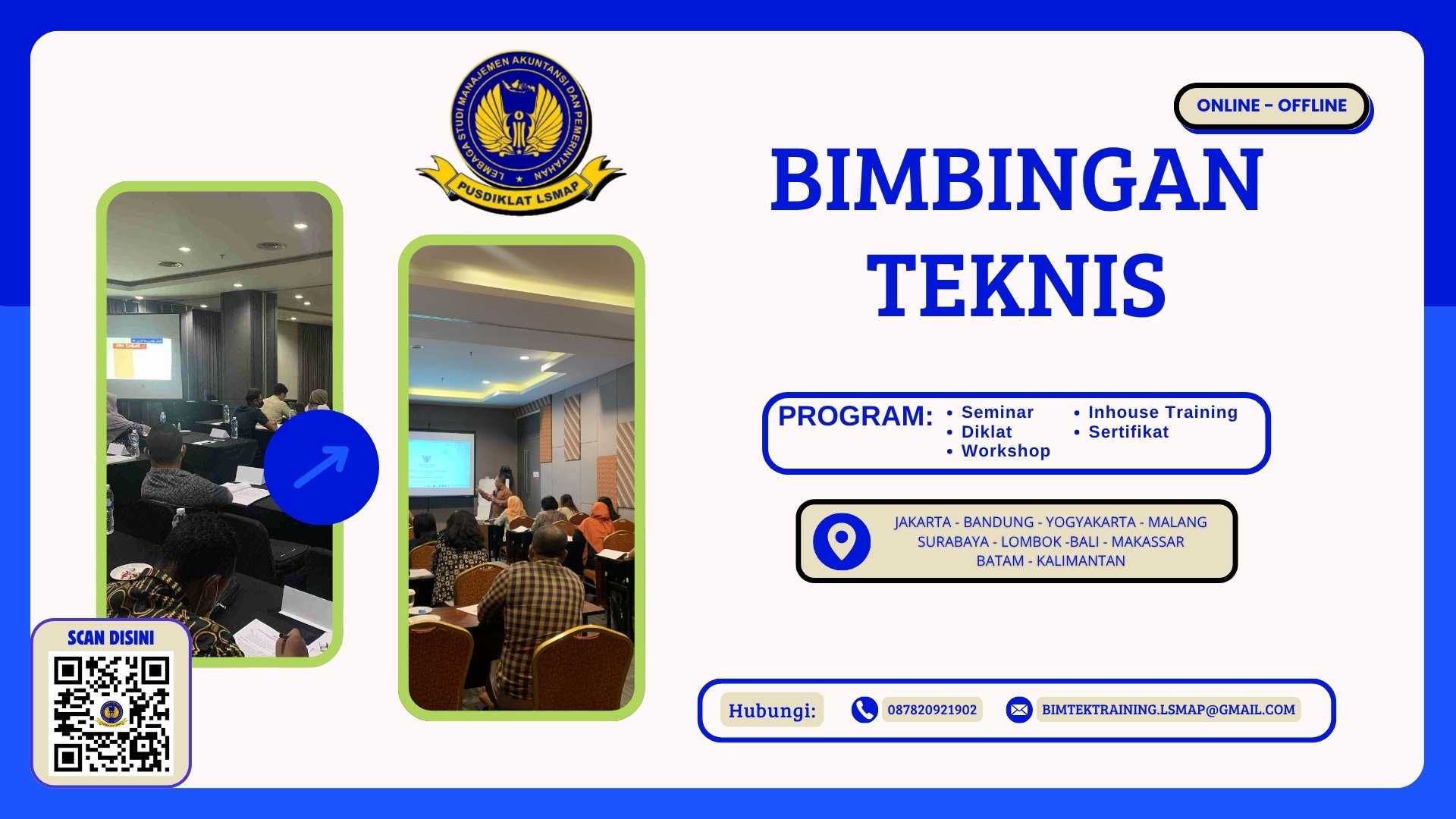 LEMBAGA STUDI MANAJEMEN AKUNTANSI DAN PEMERINTAHAN
PUSDIKLAT LSMAP

ONLINE - OFFLINE

BIMBINGAN TEKNIS

PROGRAM:
• Seminar
• Diklat
• Workshop
• Inhouse Training
• Sertifikat

JAKARTA - BANDUNG - YOGYAKARTA - MALANG
SURABAYA - LOMBOK -BALI - MAKASSAR
BATAM - KALIMANTAN

SCAN DISINI

Hubungi: 087820921902 BIMTEKTRAINING.LSMAP@GMAIL.COM